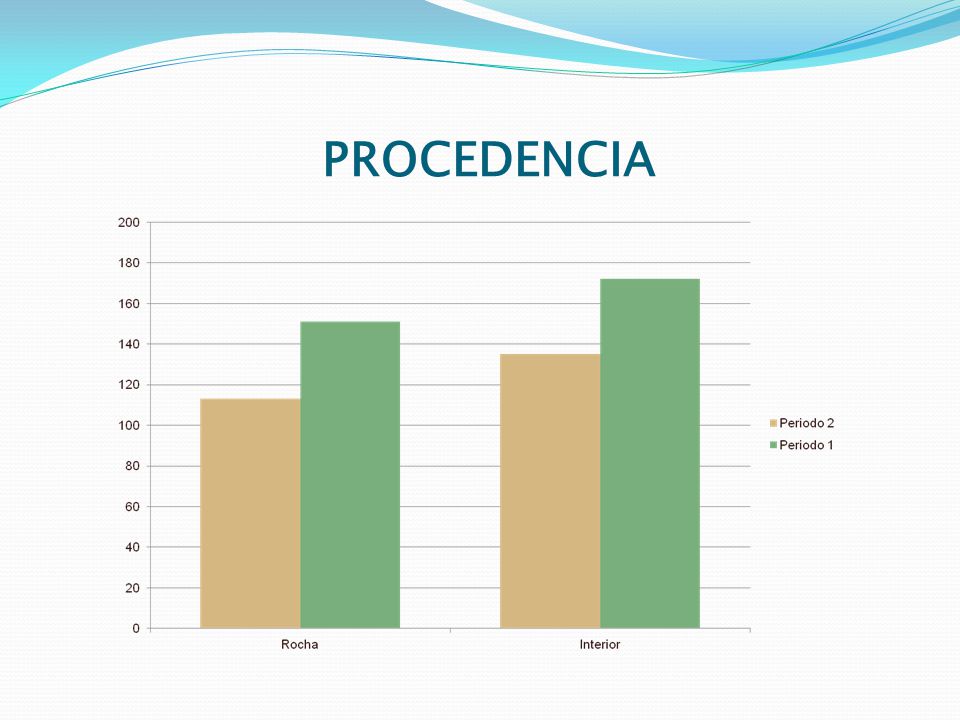 PROCEDENCIA

200
180
160
140
120
100
80
60
40
20
0

Rocha
Interior

Periodo 2
Periodo 1